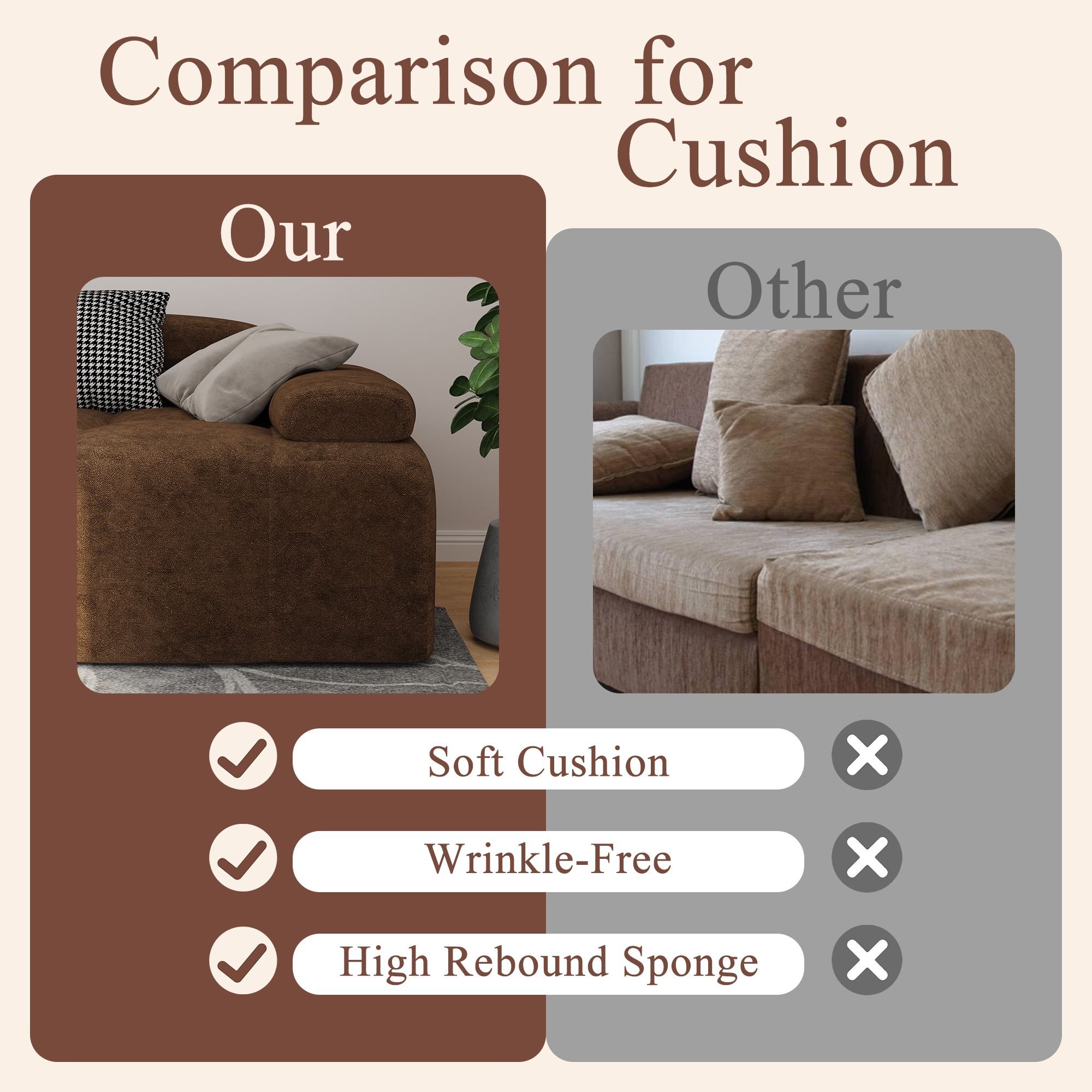 Comparison for Cushion

Our

Other

Soft Cushion

Wrinkle-Free

High Rebound Sponge